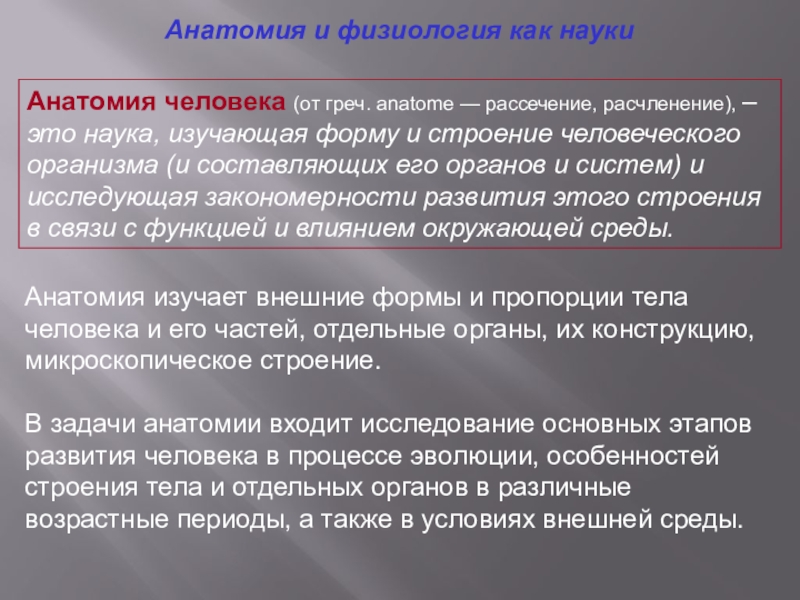 Анатомия и физиология как науки

Анатомия человека (от греч. anatome — рассечение, расчленение), – это наука, изучающая форму и строение человеческого организма (и составляющих его органов и систем) и исследующая закономерности развития этого строения в связи с функцией и влиянием окружающей среды.

Анатомия изучает внешние формы и пропорции тела человека и его частей, отдельные органы, их конструкцию, микроскопическое строение.

В задачи анатомии входит исследование основных этапов развития человека в процессе эволюции, особенностей строения тела и отдельных органов в различные возрастные периоды, а также в условиях внешней среды.